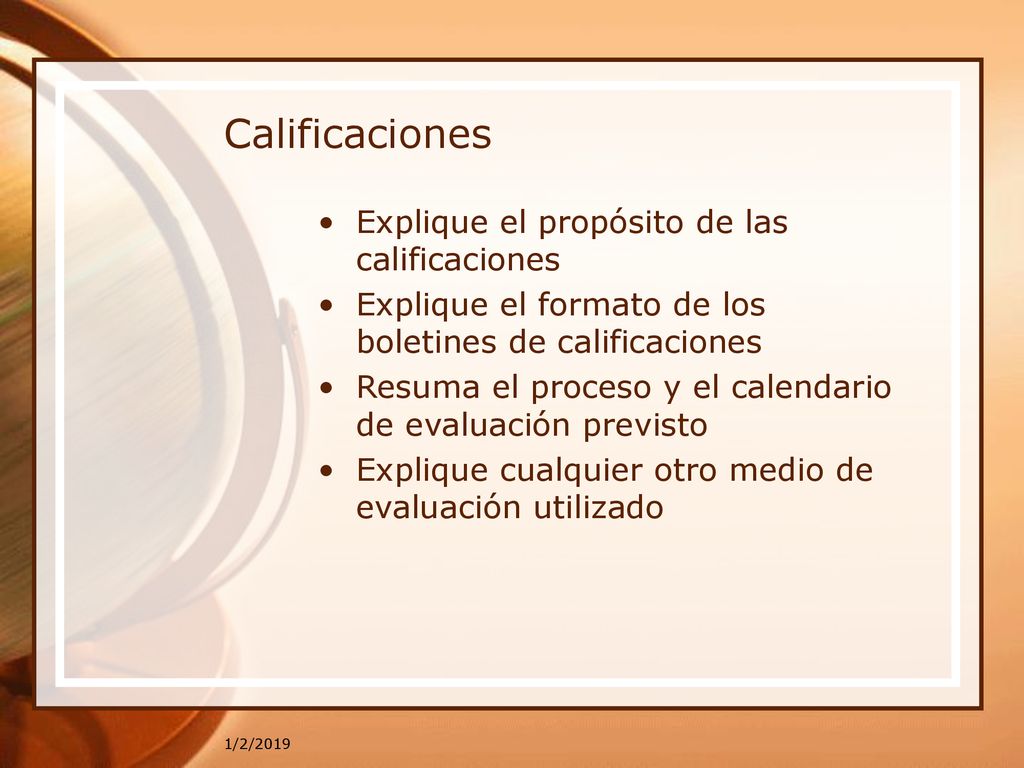 Calificaciones

• Explique el propósito de las calificaciones
• Explique el formato de los boletines de calificaciones
• Resuma el proceso y el calendario de evaluación previsto
• Explique cualquier otro medio de evaluación utilizado

1/2/2019